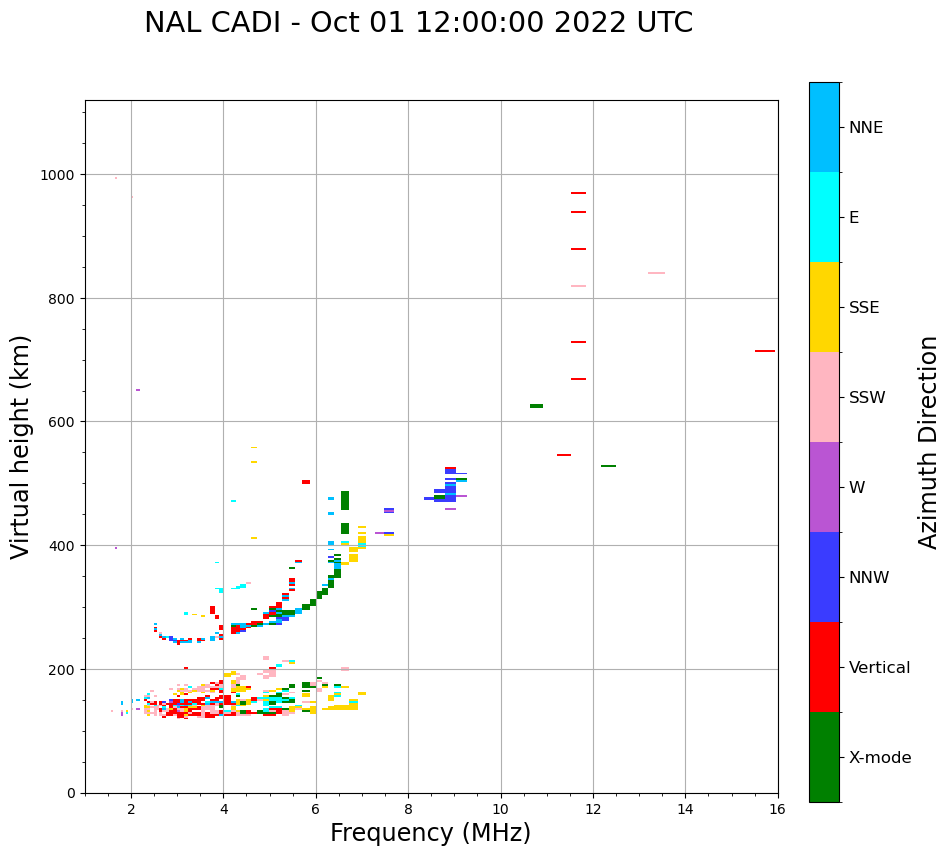 NAL CADI - Oct 01 12:00:00 2022 UTC

Virtual height (km)

1000
800
600
400
200
0

2
4
6
8
10
12
14
16

Frequency (MHz)

NNE
E
SSE
SSW
W
NNW
Vertical
X-mode

Azimuth Direction